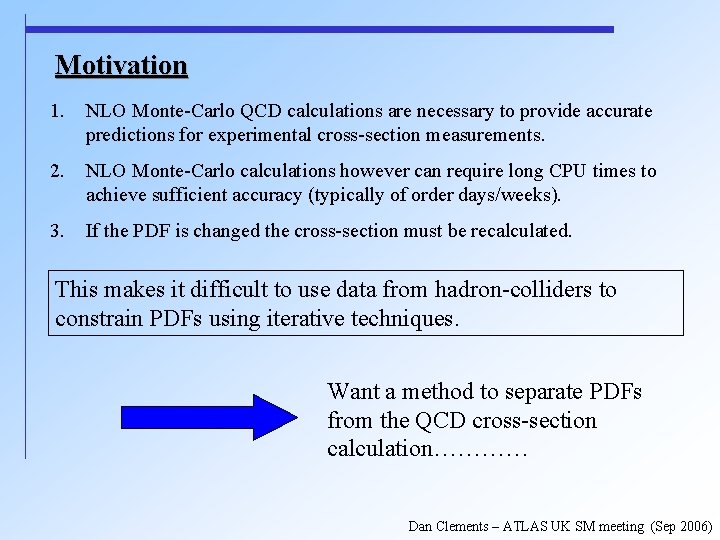 Motivation

1. NLO Monte-Carlo QCD calculations are necessary to provide accurate predictions for experimental cross-section measurements.

2. NLO Monte-Carlo calculations however can require long CPU times to achieve sufficient accuracy (typically of order days/weeks).

3. If the PDF is changed the cross-section must be recalculated.

This makes it difficult to use data from hadron-colliders to constrain PDFs using iterative techniques.

Want a method to separate PDFs from the QCD cross-section calculation…………

Dan Clements – ATLAS UK SM meeting (Sep 2006)